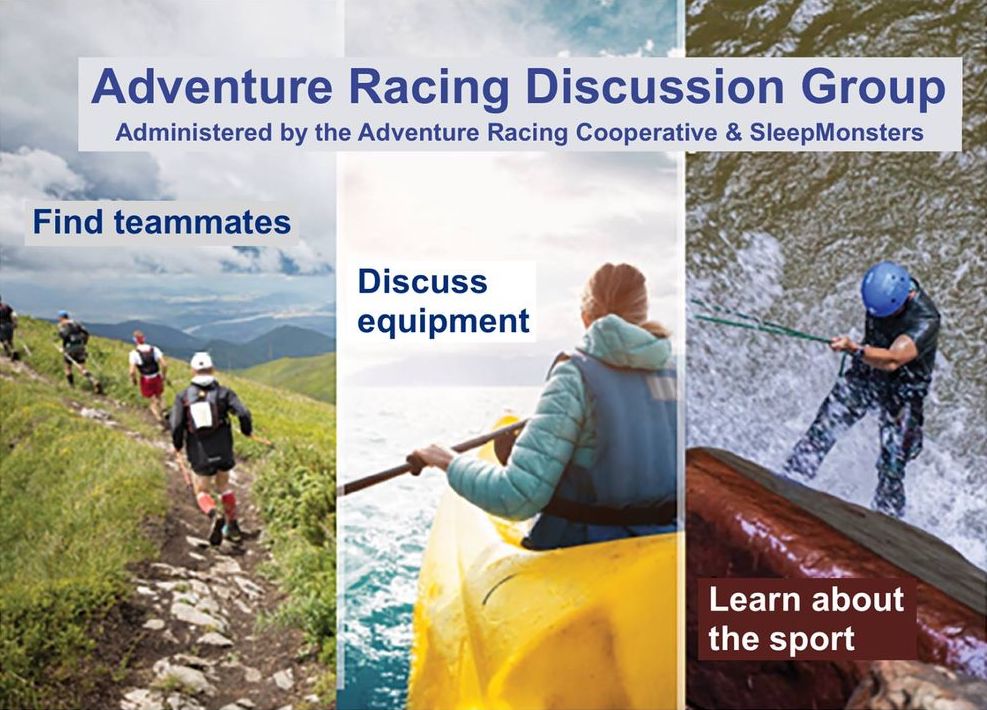 Adventure Racing Discussion Group
Administered by the Adventure Racing Cooperative & SleepMonsters

Find teammates

Discuss equipment

Learn about the sport